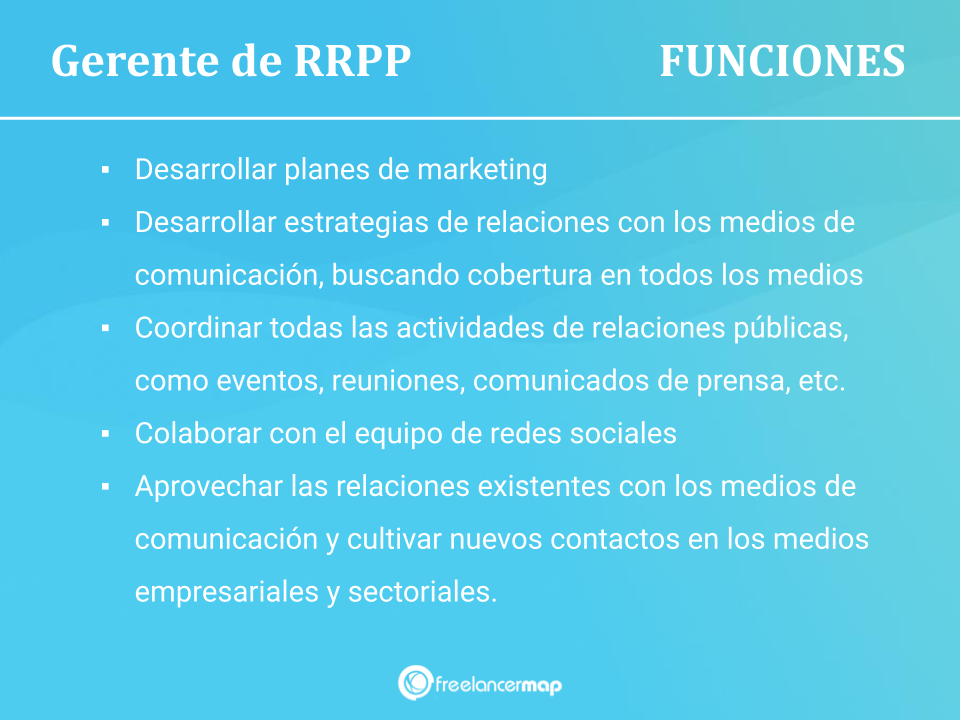 Gerente de RRPP

FUNCIONES

▪ Desarrollar planes de marketing
▪ Desarrollar estrategias de relaciones con los medios de comunicación, buscando cobertura en todos los medios
▪ Coordinar todas las actividades de relaciones públicas, como eventos, reuniones, comunicados de prensa, etc.
▪ Colaborar con el equipo de redes sociales
▪ Aprovechar las relaciones existentes con los medios de comunicación y cultivar nuevos contactos en los medios empresariales y sectoriales.

freelancermap